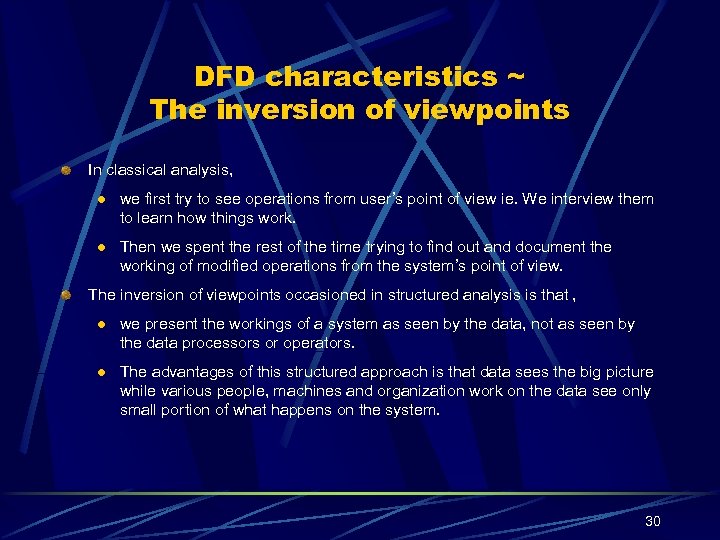 DFD characteristics ~
The inversion of viewpoints

In classical analysis,

we first try to see operations from user's point of view ie. We interview them to learn how things work.

Then we spent the rest of the time trying to find out and document the working of modified operations from the system's point of view.

The inversion of viewpoints occasioned in structured analysis is that ,

we present the workings of a system as seen by the data, not as seen by the data processors or operators.

The advantages of this structured approach is that data sees the big picture while various people, machines and organization work on the data see only small portion of what happens on the system.

30